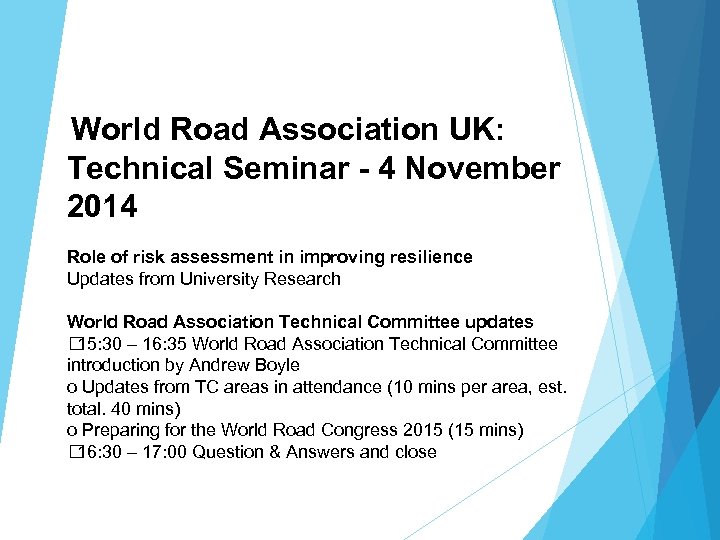 World Road Association UK: Technical Seminar - 4 November 2014

Role of risk assessment in improving resilience
Updates from University Research

World Road Association Technical Committee updates
□15:30 – 16:35 World Road Association Technical Committee introduction by Andrew Boyle
o Updates from TC areas in attendance (10 mins per area, est. total. 40 mins)
o Preparing for the World Road Congress 2015 (15 mins)
□16:30 – 17:00 Question & Answers and close